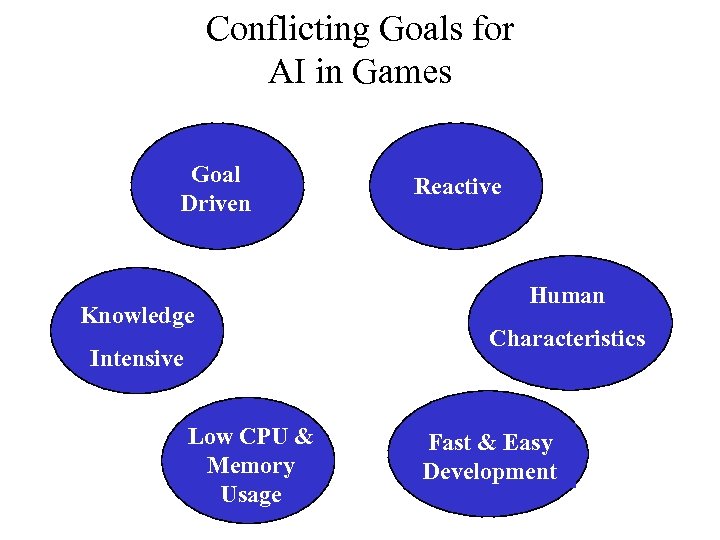 Conflicting Goals for AI in Games

Goal Driven

Reactive

Knowledge Intensive

Human Characteristics

Low CPU & Memory Usage

Fast & Easy Development